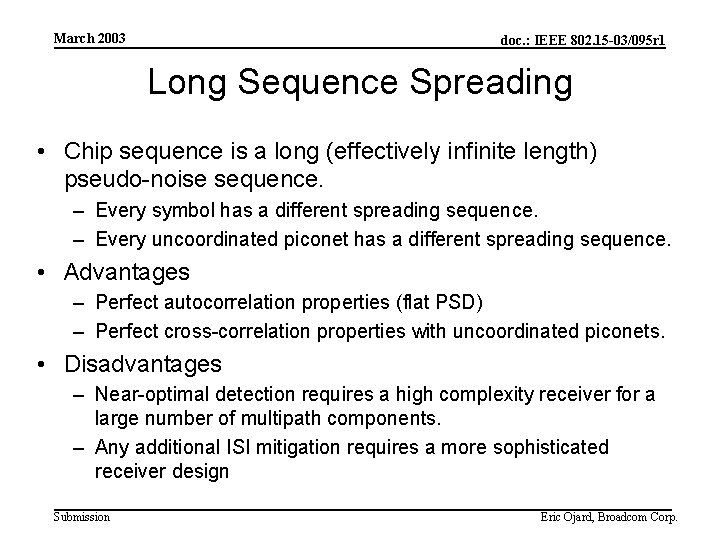 March 2003

doc.: IEEE 802.15-03/095r1

Long Sequence Spreading

• Chip sequence is a long (effectively infinite length) pseudo-noise sequence.
– Every symbol has a different spreading sequence.
– Every uncoordinated piconet has a different spreading sequence.
• Advantages
– Perfect autocorrelation properties (flat PSD)
– Perfect cross-correlation properties with uncoordinated piconets.
• Disadvantages
– Near-optimal detection requires a high complexity receiver for a large number of multipath components.
– Any additional ISI mitigation requires a more sophisticated receiver design

Submission

Eric Ojard, Broadcom Corp.